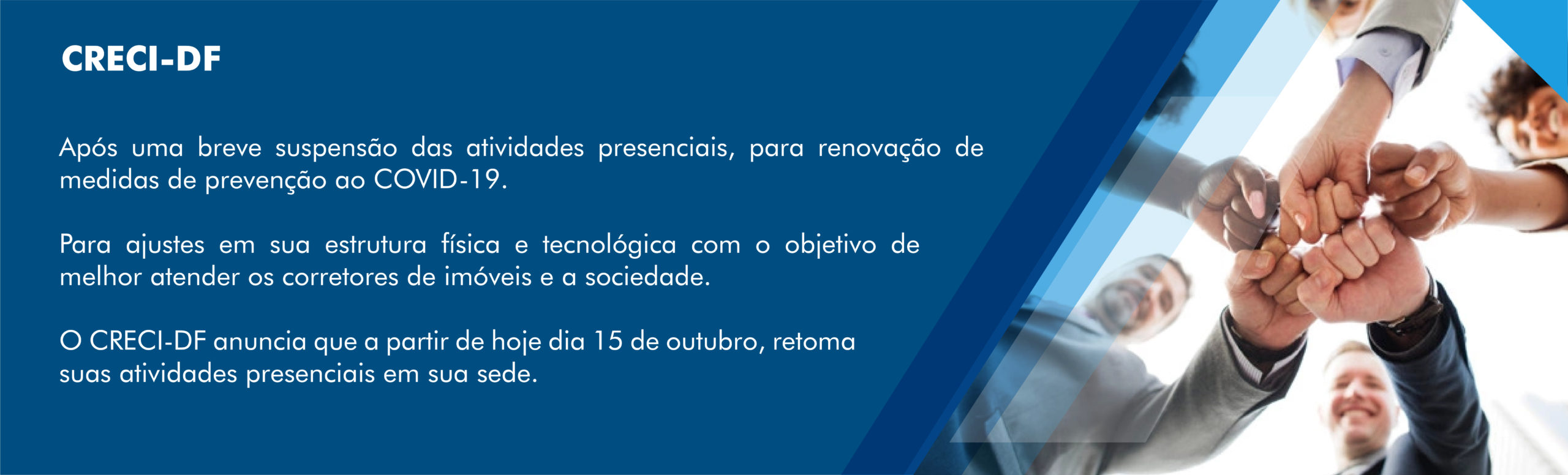 CRECI-DF

Após uma breve suspensão das atividades presenciais, para renovação de medidas de prevenção ao COVID-19.

Para ajustes em sua estrutura física e tecnológica com o objetivo de melhor atender os corretores de imóveis e a sociedade.

O CRECI-DF anuncia que a partir de hoje dia 15 de outubro, retoma suas atividades presenciais em sua sede.